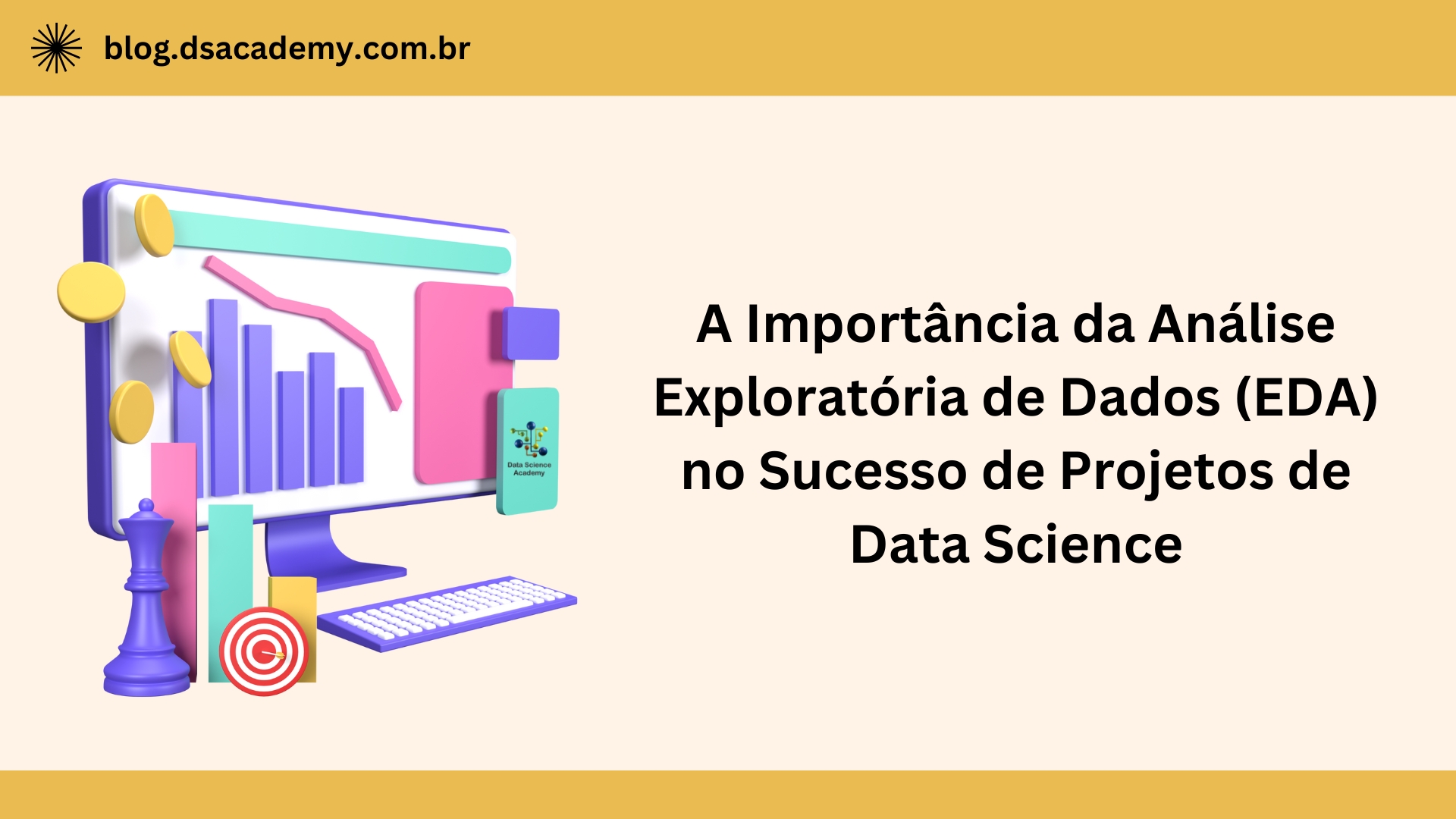 blog.dsacademy.com.br

Data Science Academy

A Importância da Análise Exploratória de Dados (EDA) no Sucesso de Projetos de Data Science